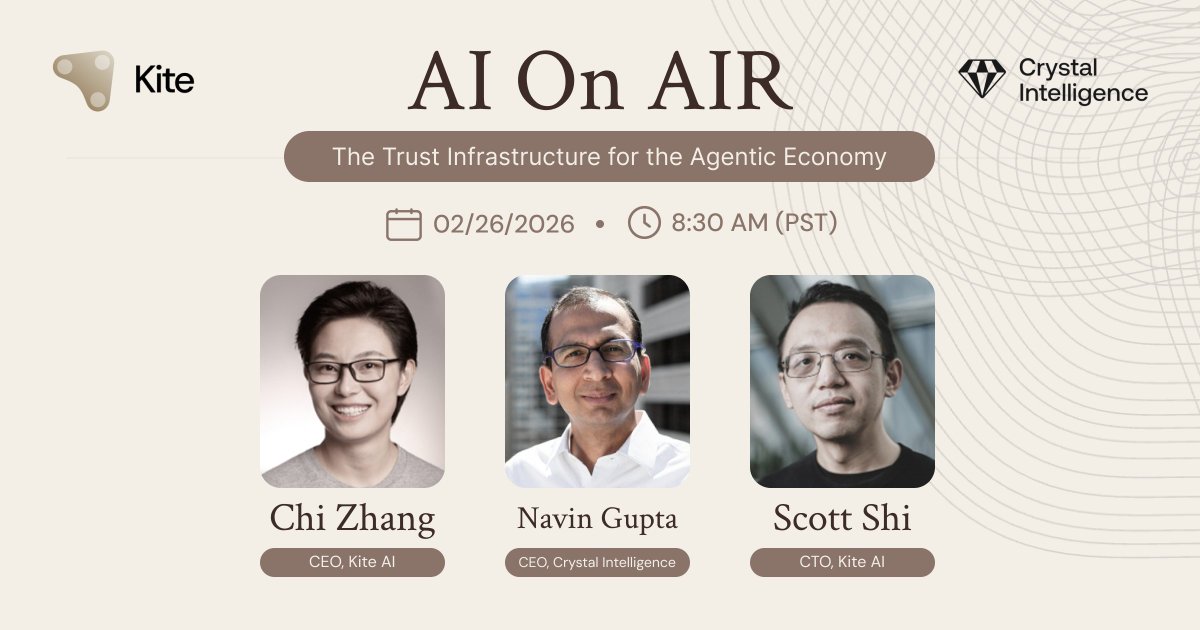 Kite

AI On AIR

Crystal Intelligence

The Trust Infrastructure for the Agentic Economy

02/26/2026 • 8:30 AM (PST)

Chi Zhang
CEO, Kite AI

Navin Gupta
CEO, Crystal Intelligence

Scott Shi
CTO, Kite AI